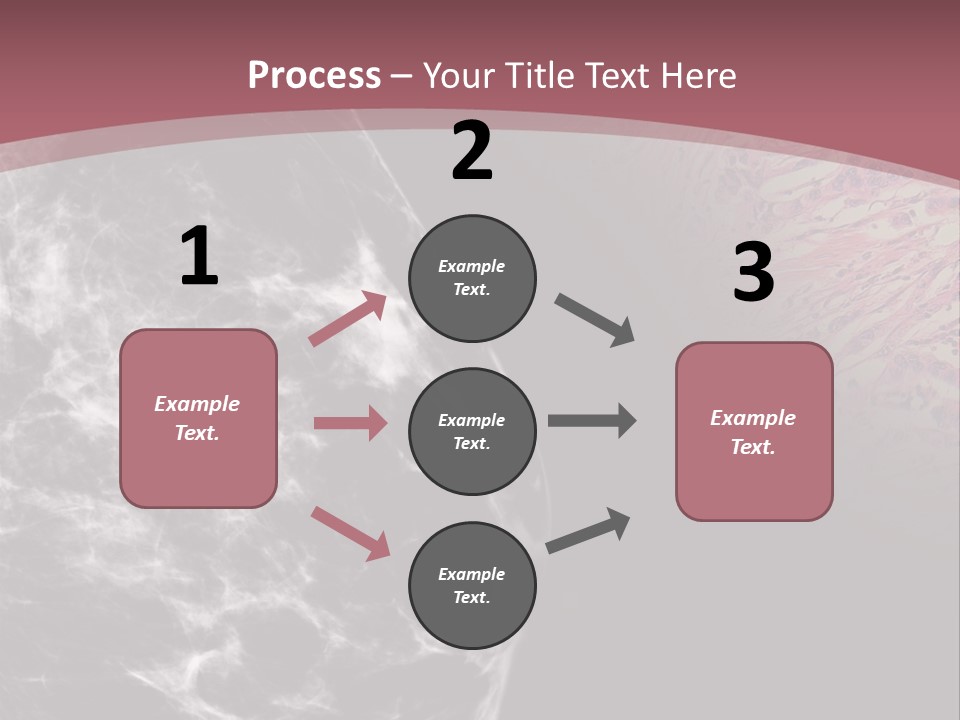 Process – Your Title Text Here

1

Example Text.

2

Example Text.

Example Text.

Example Text.

3

Example Text.